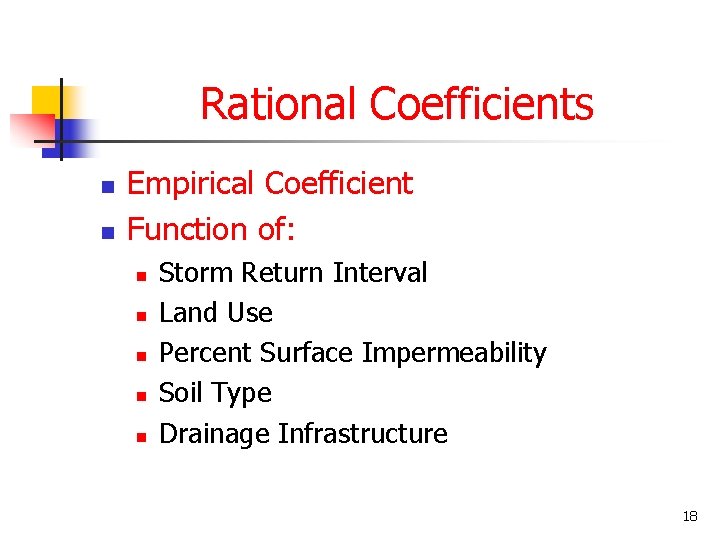 Rational Coefficients

- Empirical Coefficient
- Function of:
  - Storm Return Interval
  - Land Use
  - Percent Surface Impermeability
  - Soil Type
  - Drainage Infrastructure

18